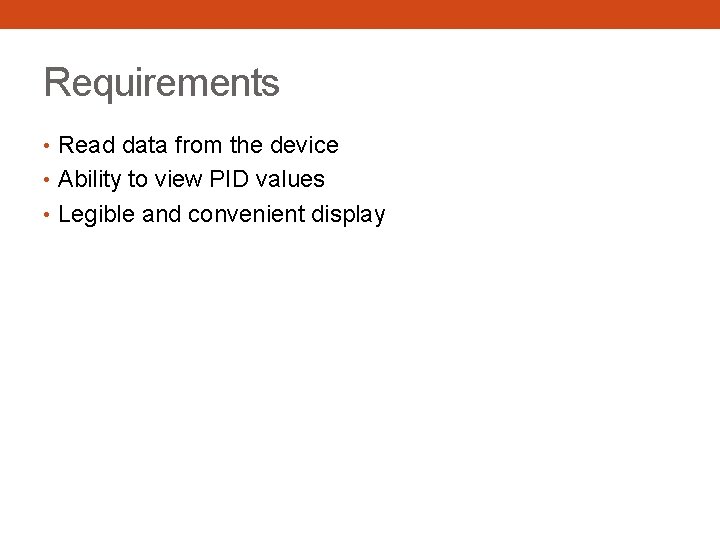 Requirements

• Read data from the device
• Ability to view PID values
• Legible and convenient display